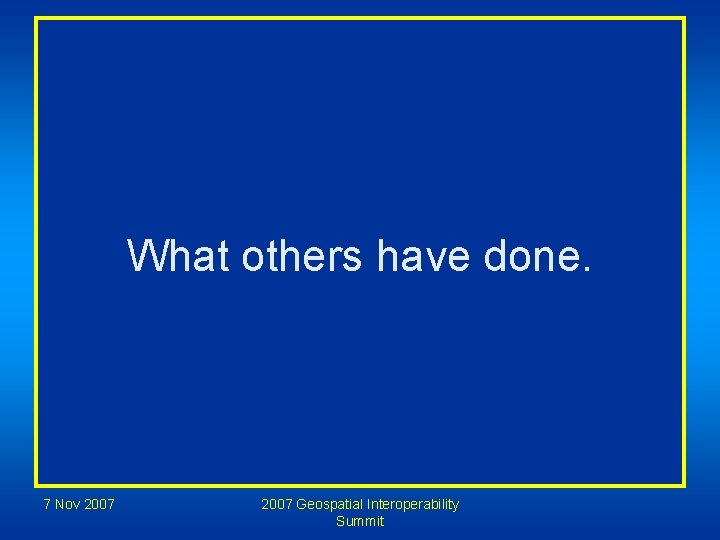 What others have done.

7 Nov 2007

2007 Geospatial Interoperability Summit